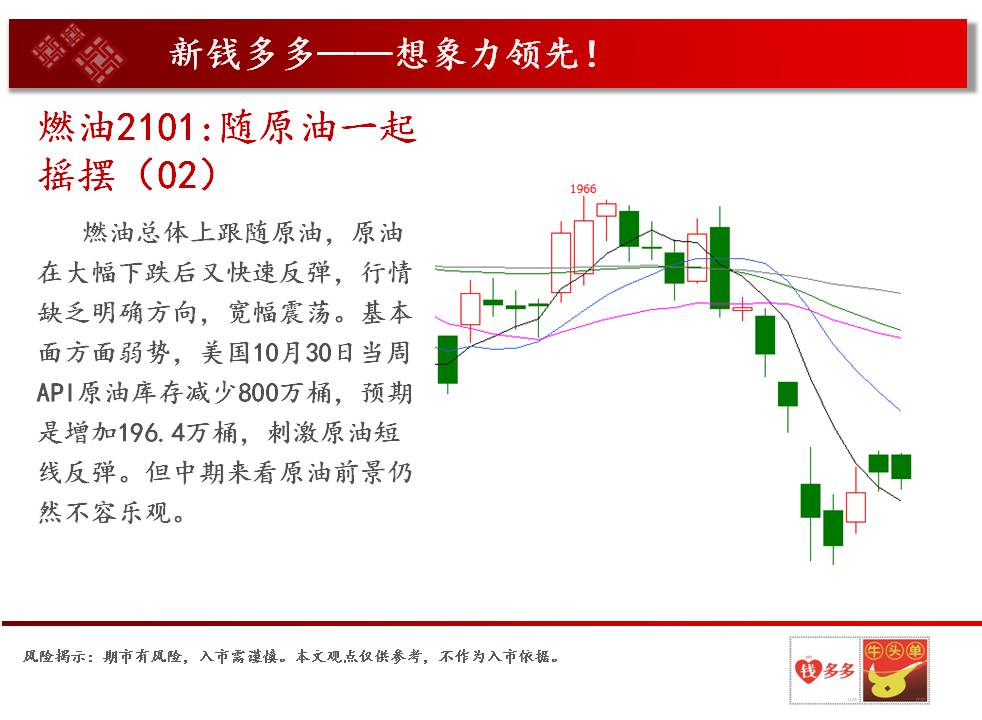 新钱多多——想象力领先！

燃油2101:随原油一起摇摆（02）

燃油总体上跟随原油，原油在大幅下跌后又快速反弹，行情缺乏明确方向，宽幅震荡。基本面方面弱势，美国10月30日当周API原油库存减少800万桶，预期是增加196.4万桶，刺激原油短线反弹。但中期来看原油前景仍然不容乐观。

1966

风险揭示：期市有风险，入市需谨慎。本文观点仅供参考，不作为入市依据。

钱多多 牛头单